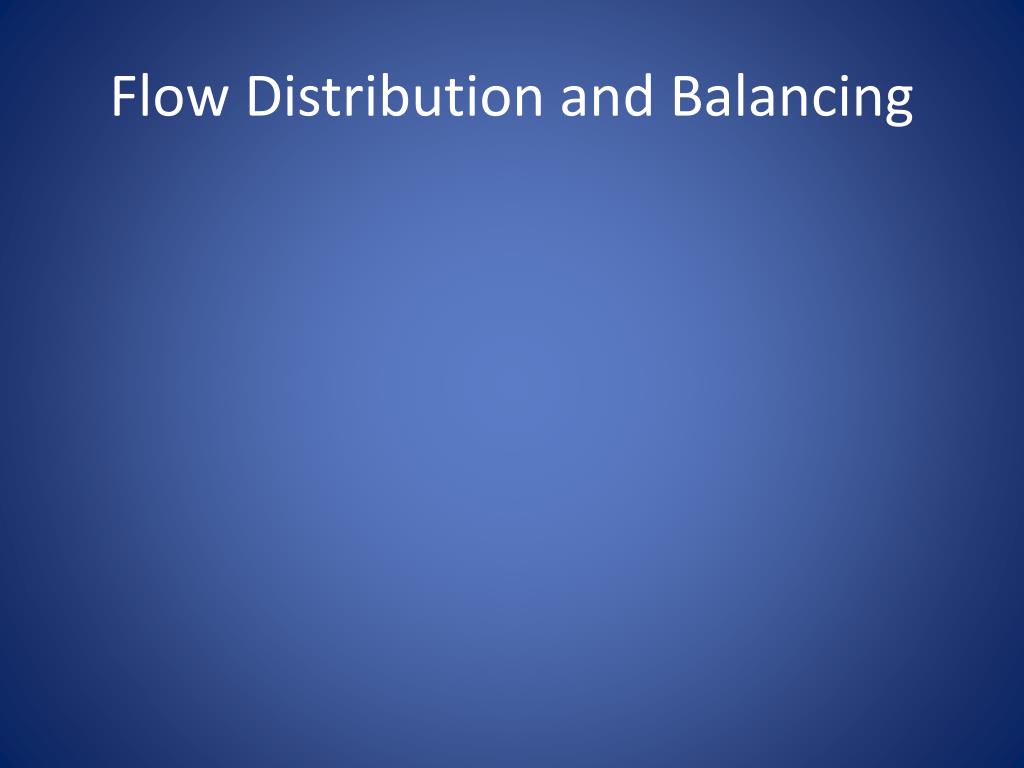 Flow Distribution and Balancing